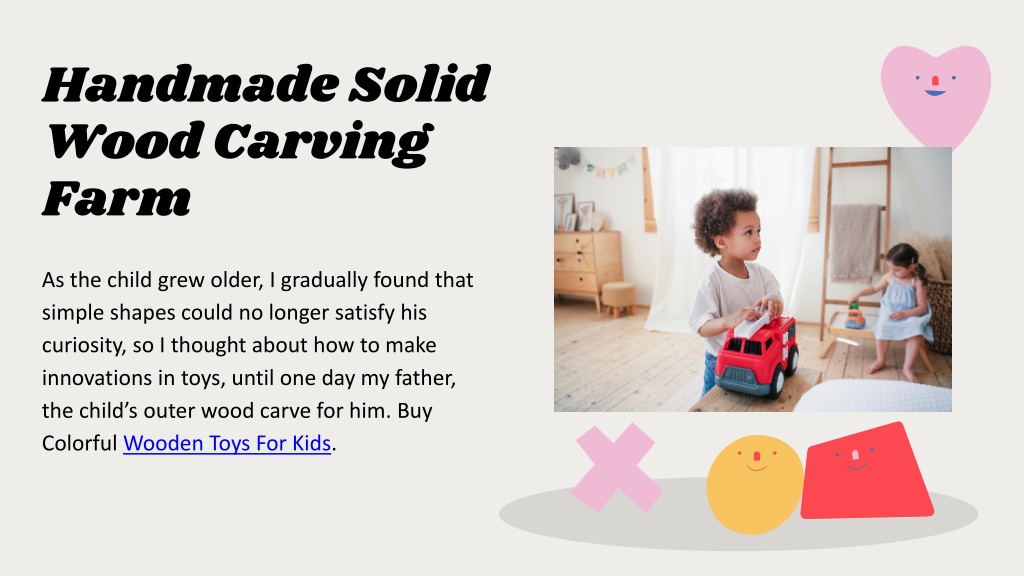 Handmade Solid Wood Carving Farm

As the child grew older, I gradually found that simple shapes could no longer satisfy his curiosity, so I thought about how to make innovations in toys, until one day my father, the child’s outer wood carve for him. Buy Colorful Wooden Toys For Kids.